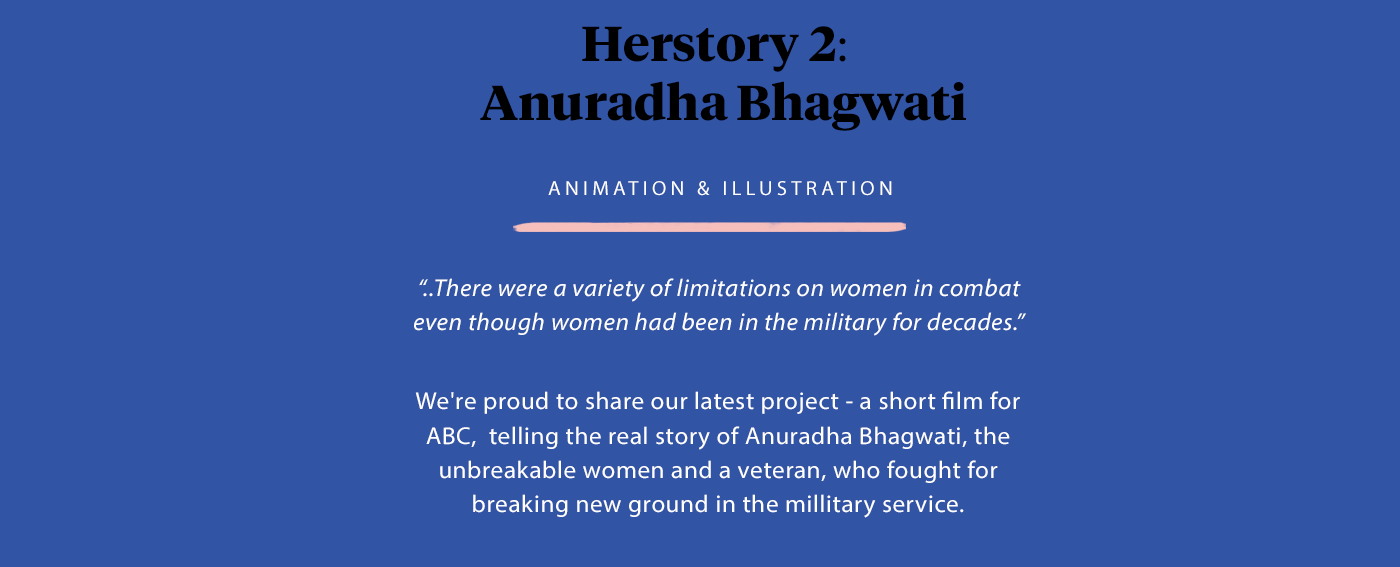 Herstory 2:
Anuradha Bhagwati

ANIMATION & ILLUSTRATION

“..There were a variety of limitations on women in combat even though women had been in the military for decades.”

We're proud to share our latest project - a short film for ABC, telling the real story of Anuradha Bhagwati, the unbreakable women and a veteran, who fought for breaking new ground in the millitary service.